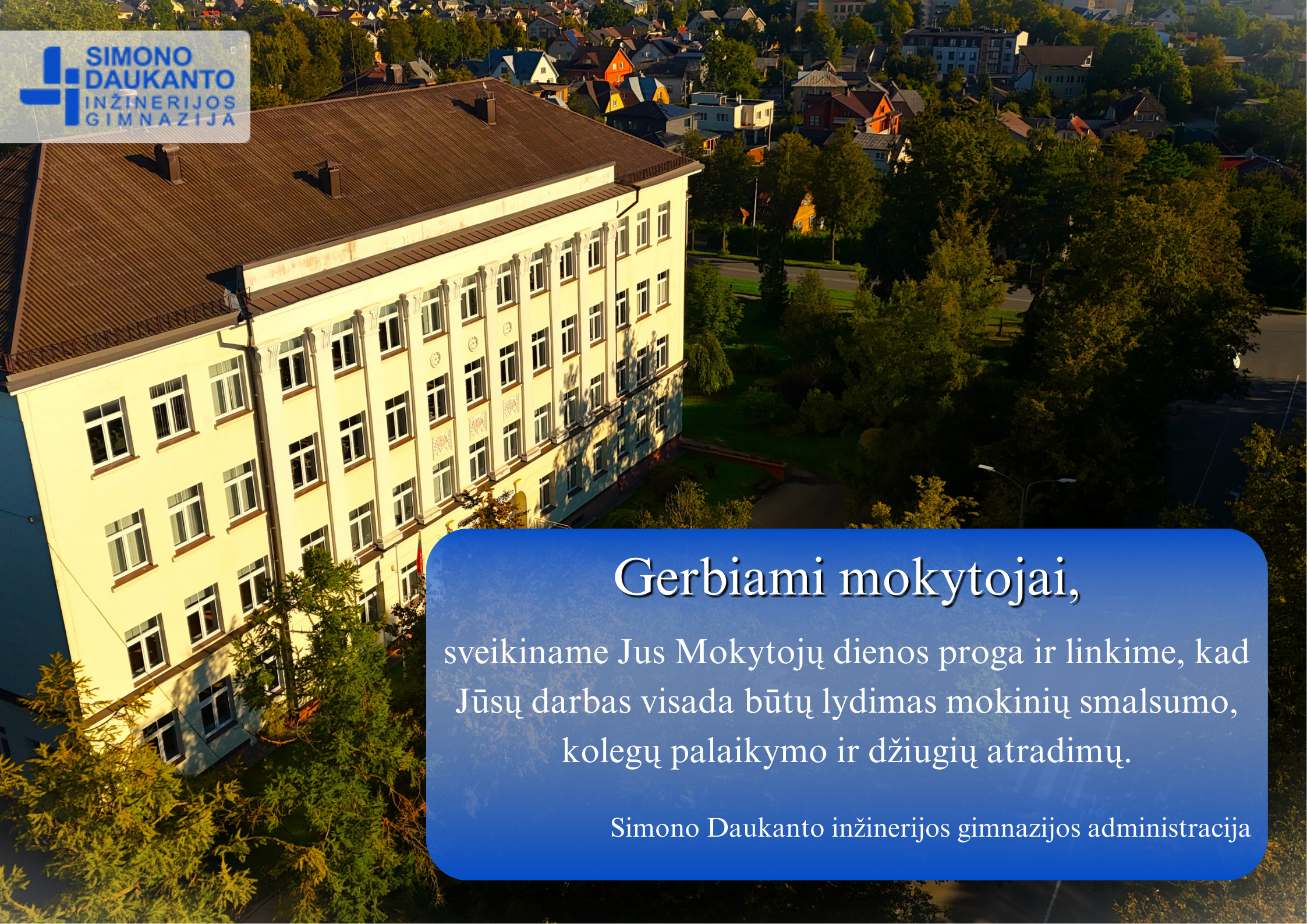 SIMONO DAUKANTO INŽINERIJOS GIMNAZIJA

Gerbiami mokytojai,

sveikiname Jus Mokytojų dienos proga ir linkime, kad Jūsų darbas visada būtų lydimas mokinių smalsumo, kolegų palaikymo ir džiugių atradimų.

Simono Daukanto inžinerijos gimnazijos administracija